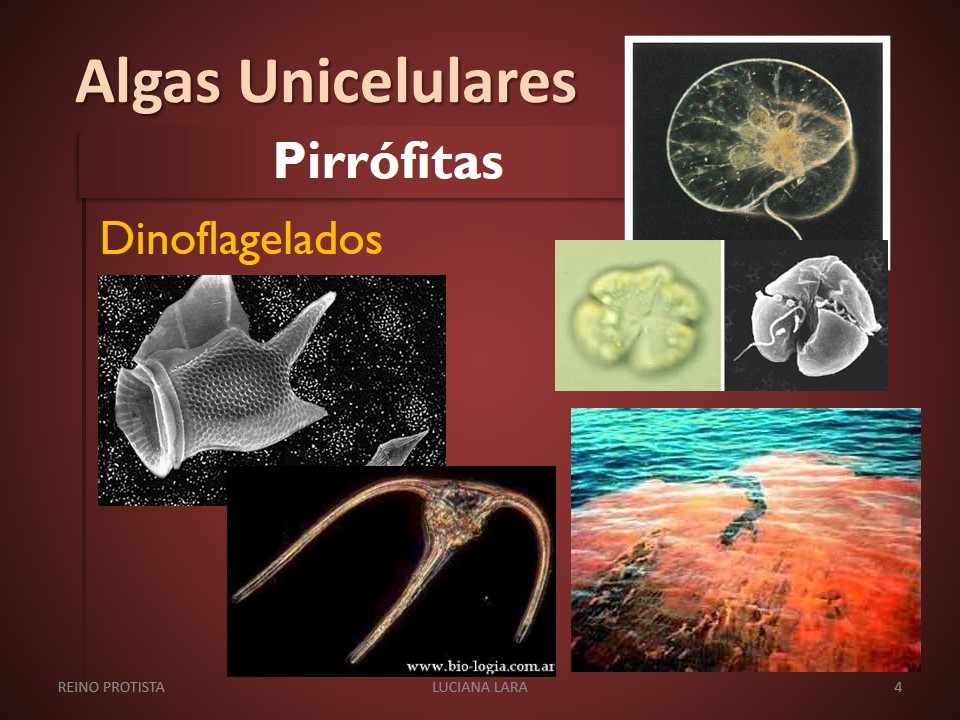 Algas Unicelulares

Pirrófitas

Dinoflagelados

www.bio-logia.com.ar

REINO PROTISTA

LUCIANA LARA

4